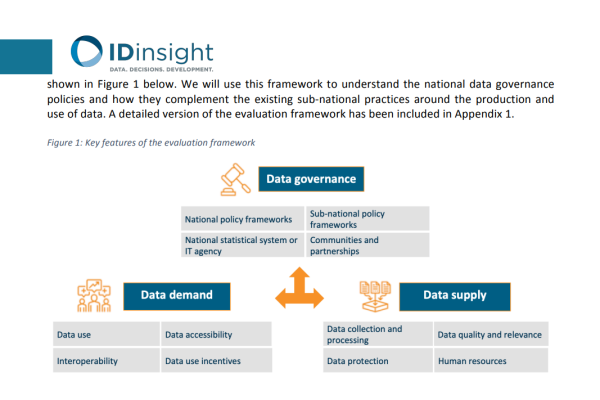 IDinsight
DATA. DECISIONS. DEVELOPMENT.

shown in Figure 1 below. We will use this framework to understand the national data governance policies and how they complement the existing sub-national practices around the production and use of data. A detailed version of the evaluation framework has been included in Appendix 1.

Figure 1: Key features of the evaluation framework

Data governance

| National policy frameworks | Sub-national policy frameworks |
|---|---|
| National statistical system or IT agency | Communities and partnerships |

Data demand

| Data use | Data accessibility |
|---|---|
| Interoperability | Data use incentives |

Data supply

| Data collection and processing | Data quality and relevance |
|---|---|
| Data protection | Human resources |